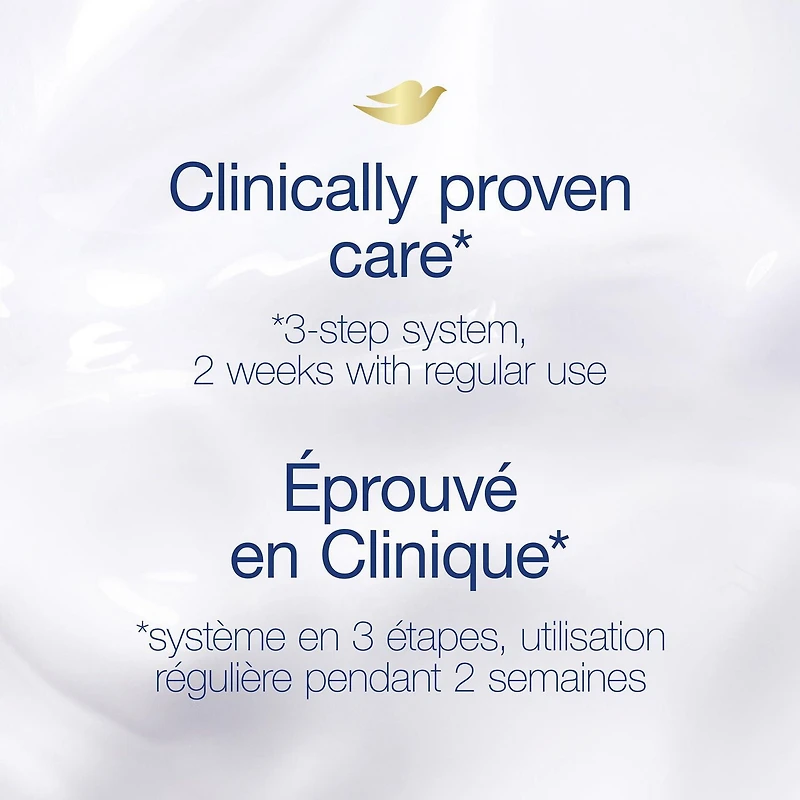 Clinically proven care*

*3-step system, 2 weeks with regular use

Éprouvé en Clinique*

*système en 3 étapes, utilisation régulière pendant 2 semaines